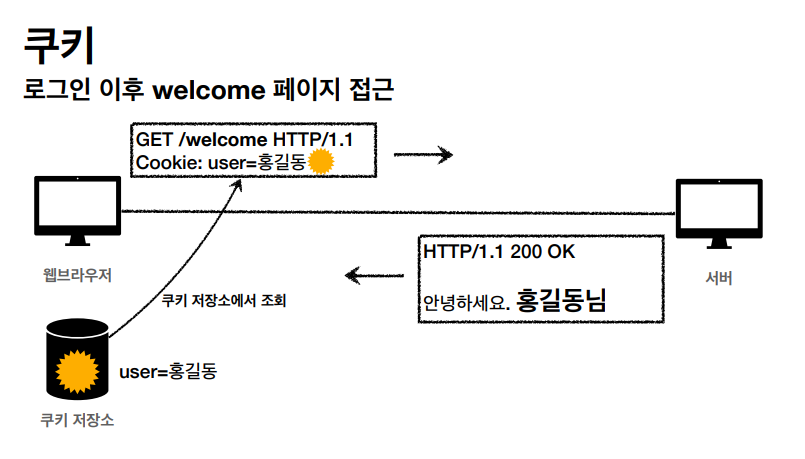 쿠키

로그인 이후 welcome 페이지 접근

GET /welcome HTTP/1.1
Cookie: user=홍길동

웹브라우저

서버

HTTP/1.1 200 OK

안녕하세요. 홍길동님

쿠키 저장소에서 조회

user=홍길동

쿠키 저장소